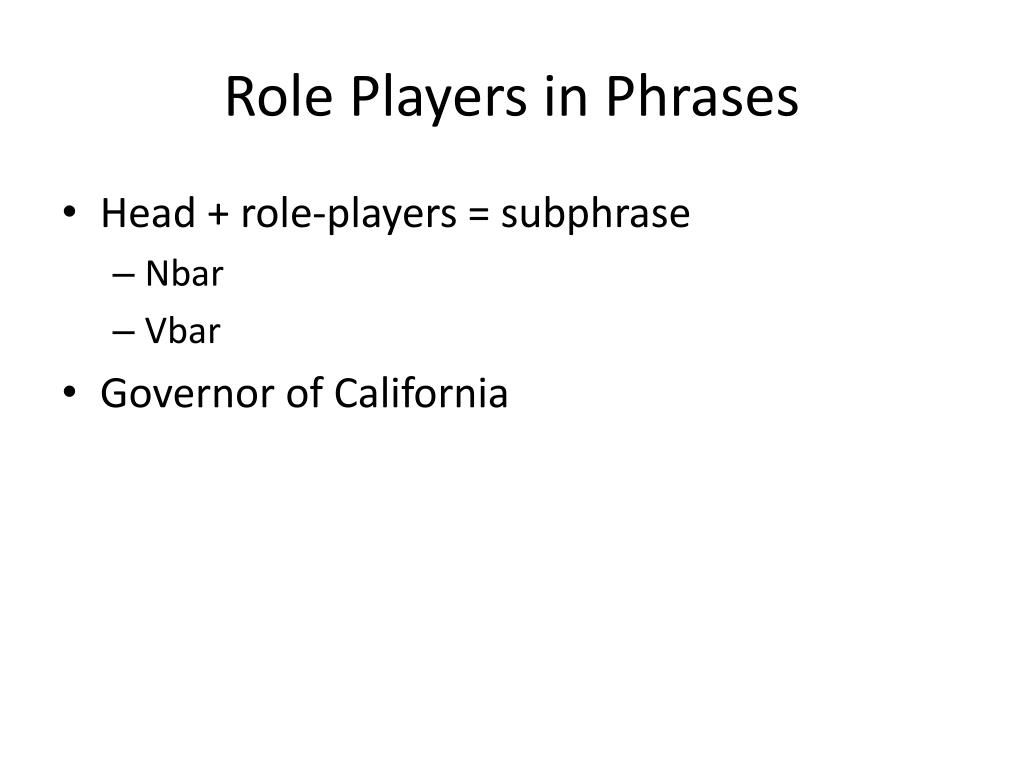 Role Players in Phrases

• Head + role-players = subphrase
– Nbar
– Vbar
• Governor of California